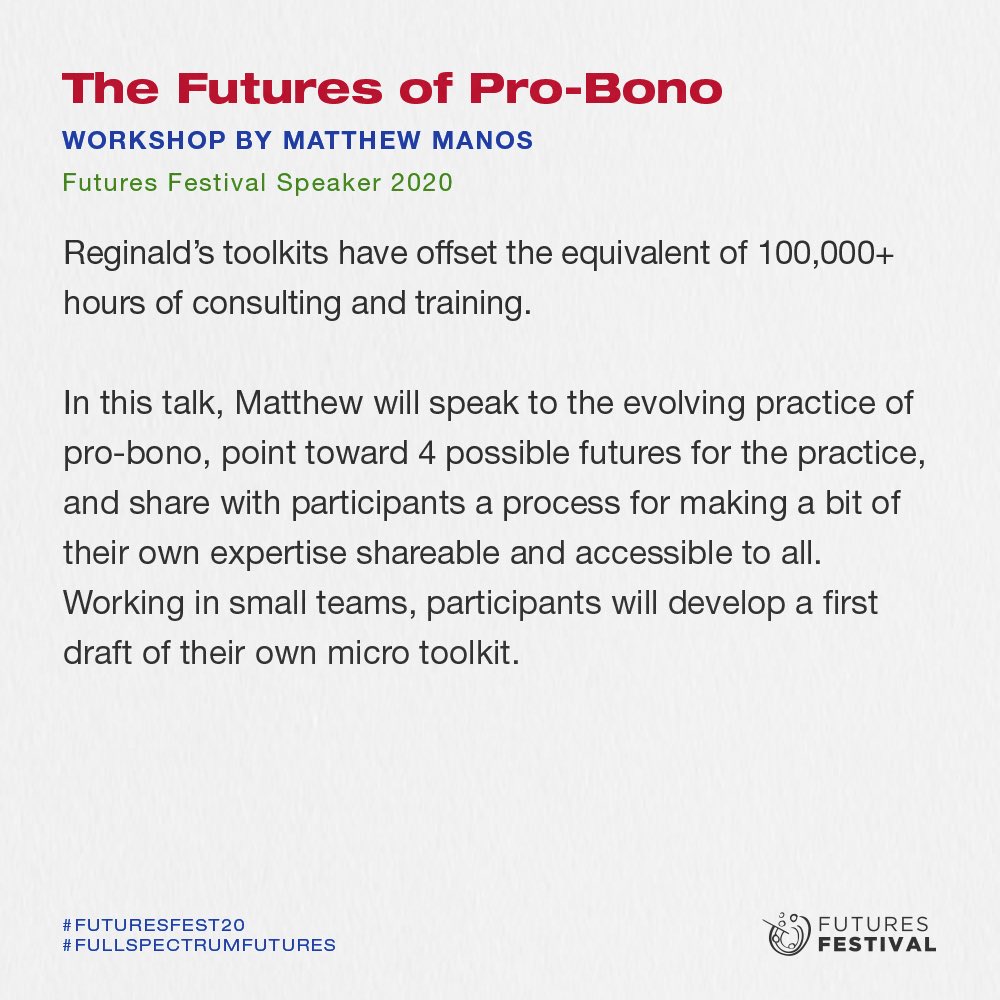 The Futures of Pro-Bono

WORKSHOP BY MATTHEW MANOS

Futures Festival Speaker 2020

Reginald's toolkits have offset the equivalent of 100,000+ hours of consulting and training.

In this talk, Matthew will speak to the evolving practice of pro-bono, point toward 4 possible futures for the practice, and share with participants a process for making a bit of their own expertise shareable and accessible to all. Working in small teams, participants will develop a first draft of their own micro toolkit.

#FUTURESFEST20
#FULLSPECTRUMFUTURES

FUTURES FESTIVAL